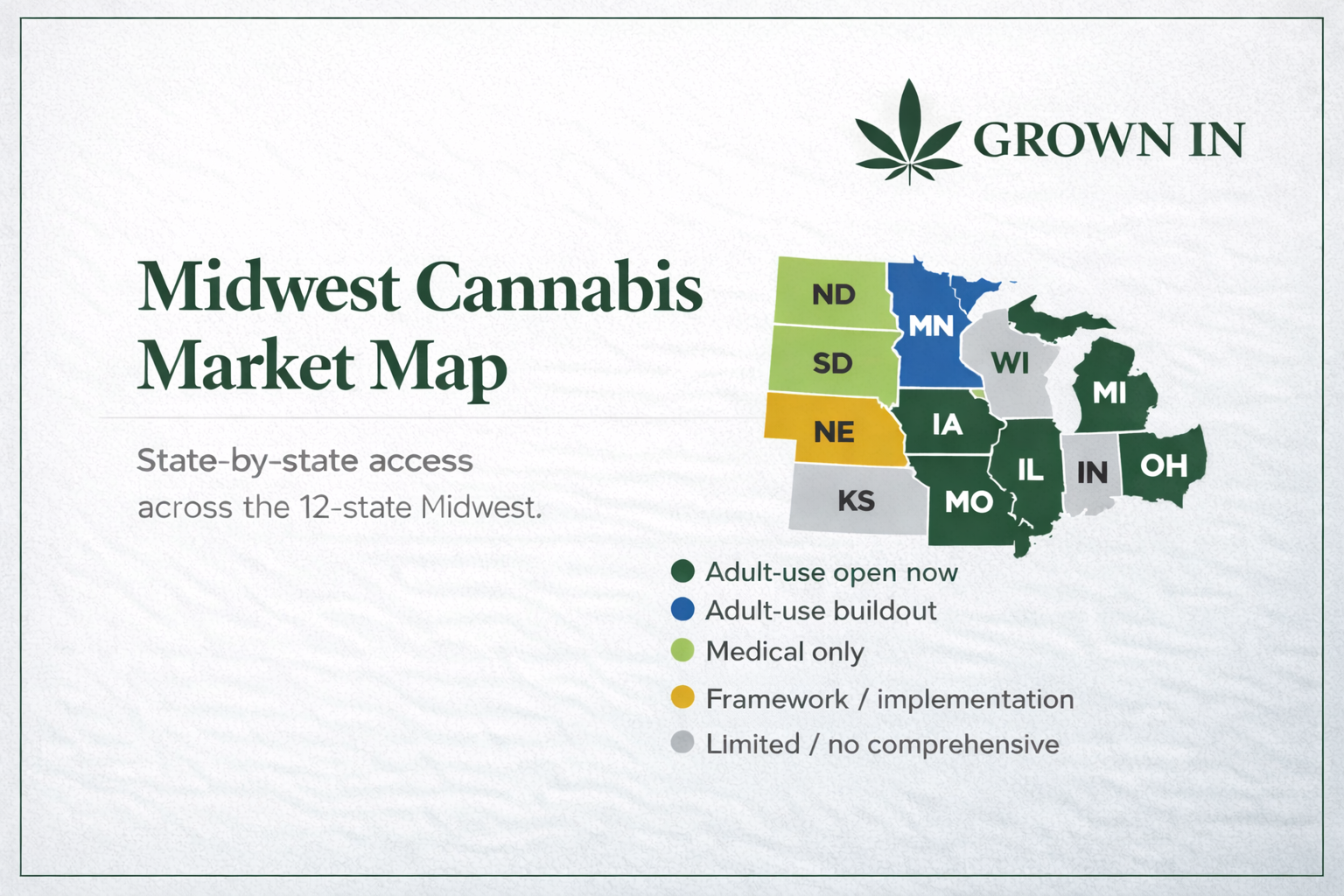 GROWN IN

Midwest Cannabis Market Map

State-by-state access across the 12-state Midwest.

ND
MN
SD
WI
MI
NE
IA
IL
IN
OH
KS
MO

Adult-use open now
Adult-use buildout
Medical only
Framework / implementation
Limited / no comprehensive